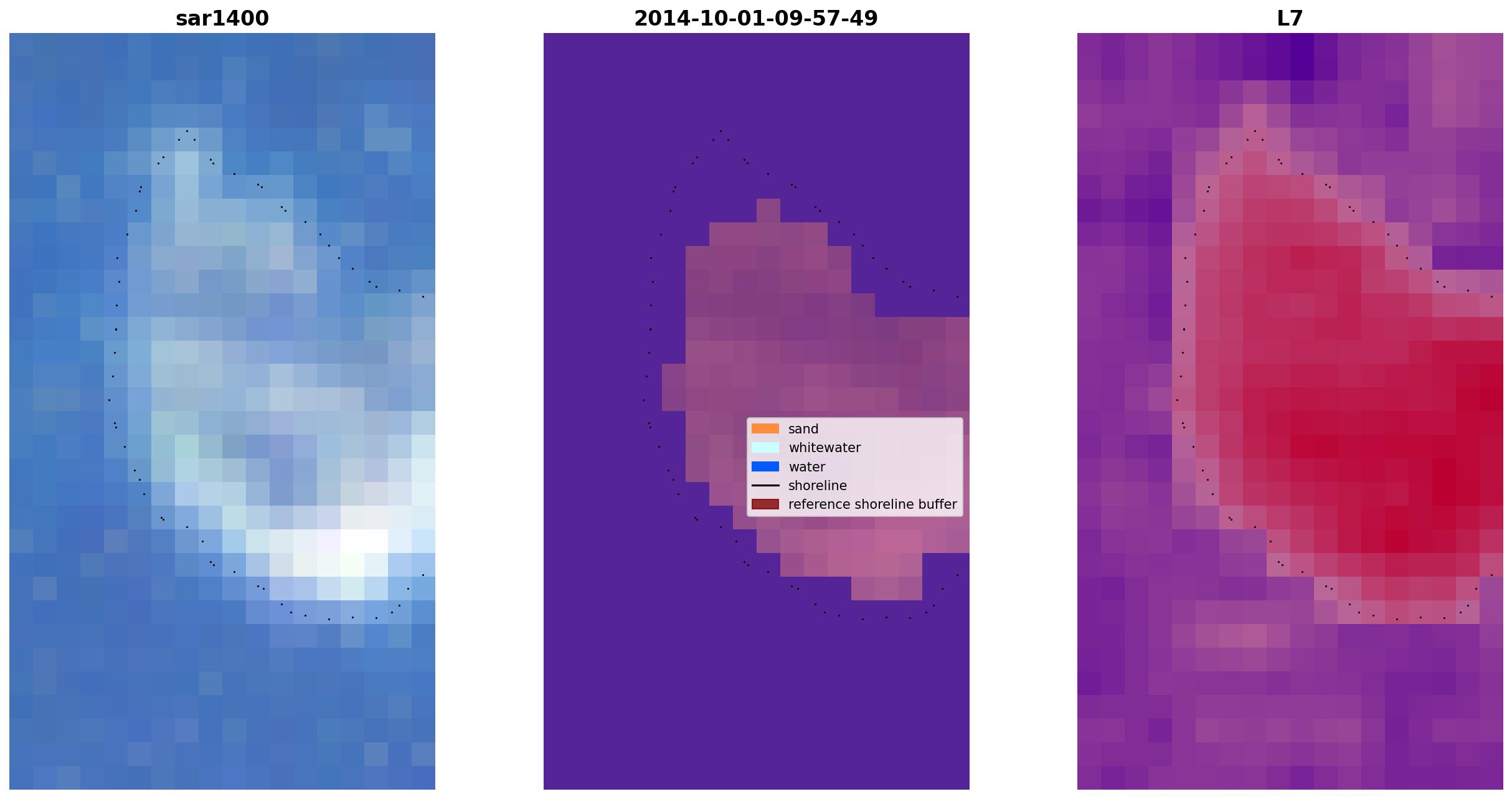 sar1400

2014-10-01-09-57-49

L7

sand
whitewater
water
shoreline
reference shoreline buffer